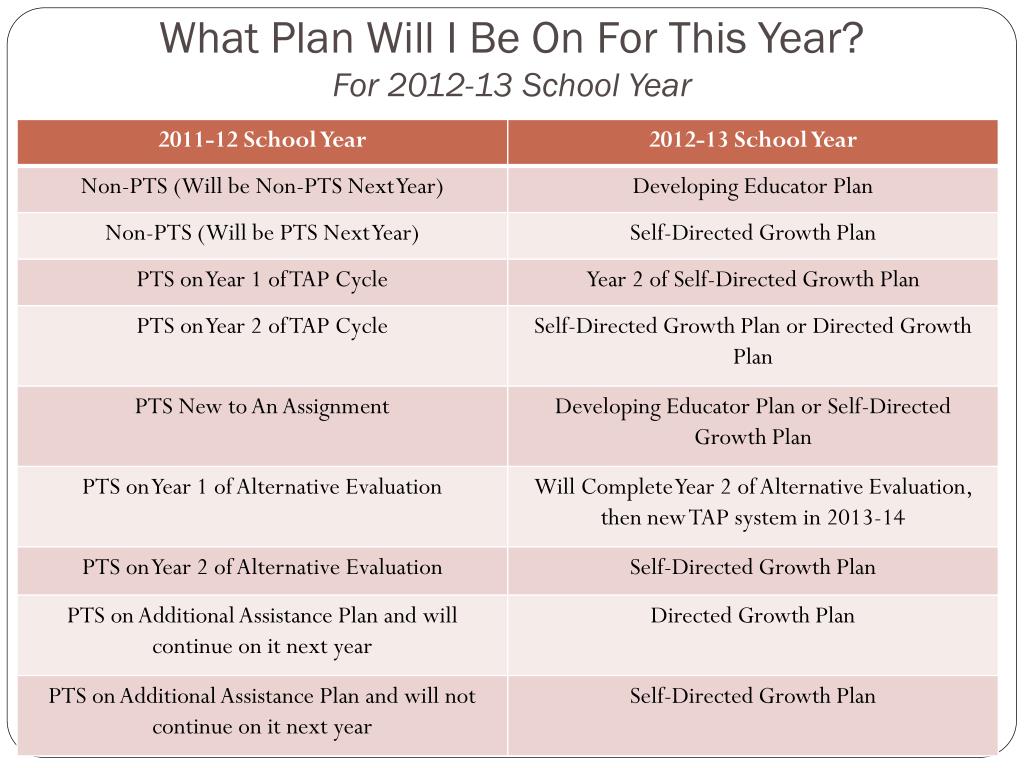 What Plan Will I Be On For This Year?
For 2012-13 School Year

| 2011-12 School Year | 2012-13 School Year |
|---|---|
| Non-PTS (Will be Non-PTS Next Year) | Developing Educator Plan |
| Non-PTS (Will be PTS Next Year) | Self-Directed Growth Plan |
| PTS on Year 1 of TAP Cycle | Year 2 of Self-Directed Growth Plan |
| PTS on Year 2 of TAP Cycle | Self-Directed Growth Plan or Directed Growth Plan |
| PTS New to An Assignment | Developing Educator Plan or Self-Directed Growth Plan |
| PTS on Year 1 of Alternative Evaluation | Will Complete Year 2 of Alternative Evaluation, then new TAP system in 2013-14 |
| PTS on Year 2 of Alternative Evaluation | Self-Directed Growth Plan |
| PTS on Additional Assistance Plan and will continue on it next year | Directed Growth Plan |
| PTS on Additional Assistance Plan and will not continue on it next year | Self-Directed Growth Plan |